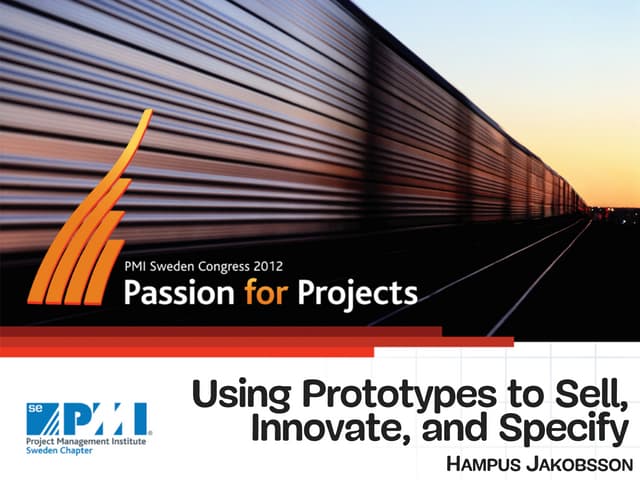 PMI Sweden Congress 2012
Passion for Projects

Using Prototypes to Sell, Innovate, and Specify

HAMPUS JAKOBSSON

se PMI
Project Management Institute
Sweden Chapter